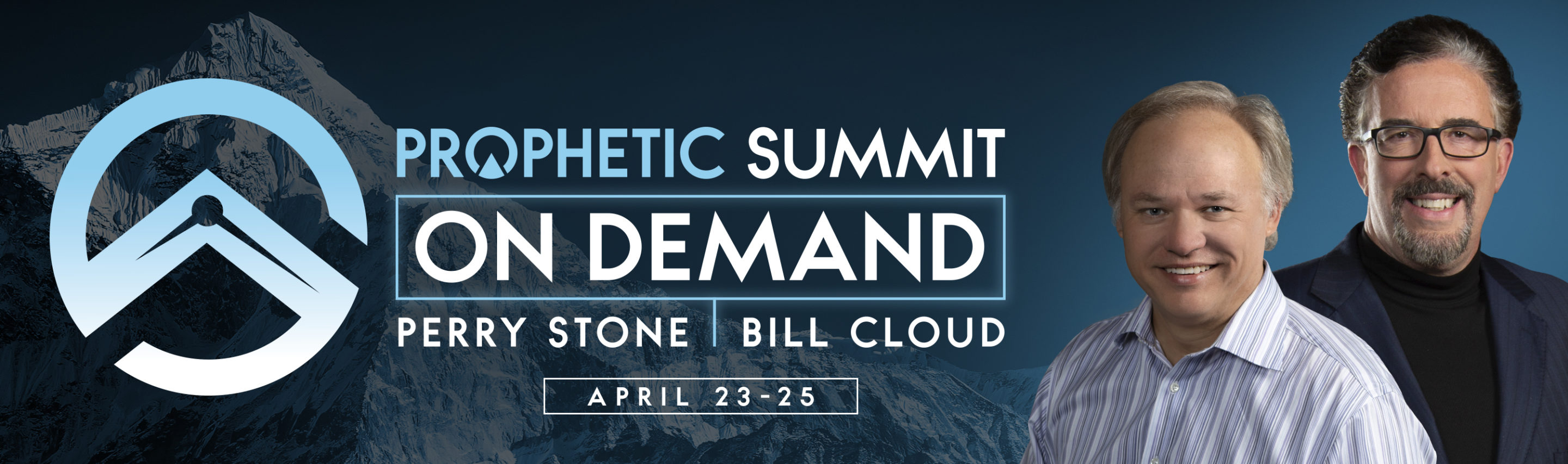 PROPHETIC SUMMIT

ON DEMAND

PERRY STONE | BILL CLOUD

APRIL 23-25